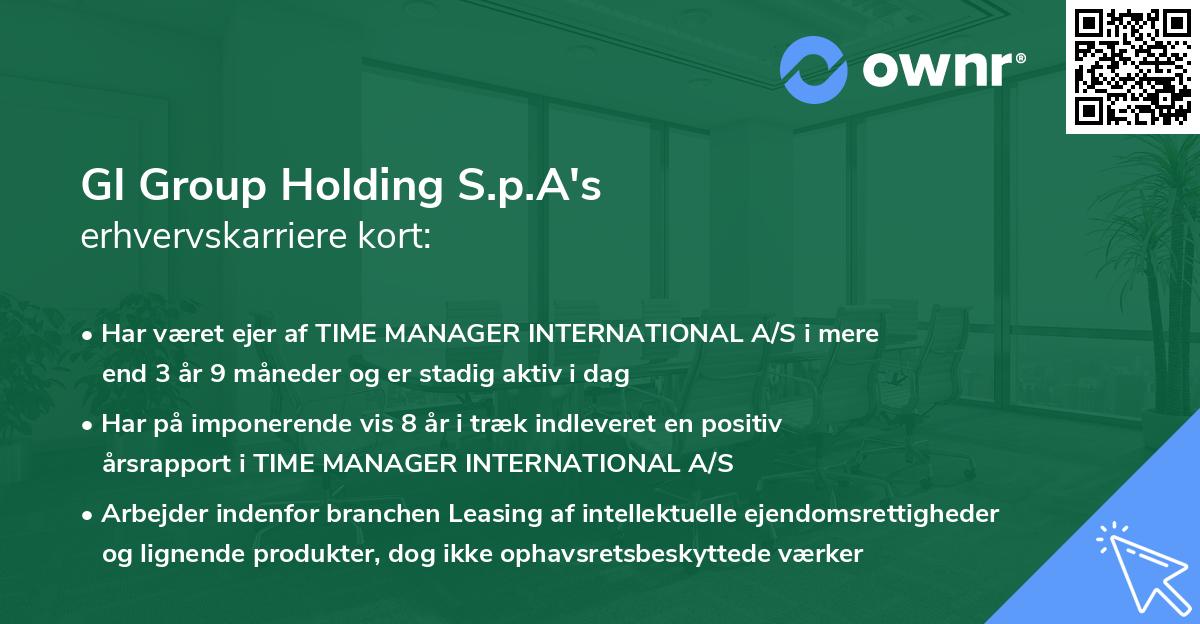 ownr®

GI Group Holding S.p.A's
erhvervskarriere kort:

• Har været ejer af TIME MANAGER INTERNATIONAL A/S i mere end 3 år 9 måneder og er stadig aktiv i dag

• Har på imponerende vis 8 år i træk indleveret en positiv årsrapport i TIME MANAGER INTERNATIONAL A/S

• Arbejder indenfor branchen Leasing af intellektuelle ejendomsrettigheder og lignende produkter, dog ikke ophavsretsbeskyttede værker